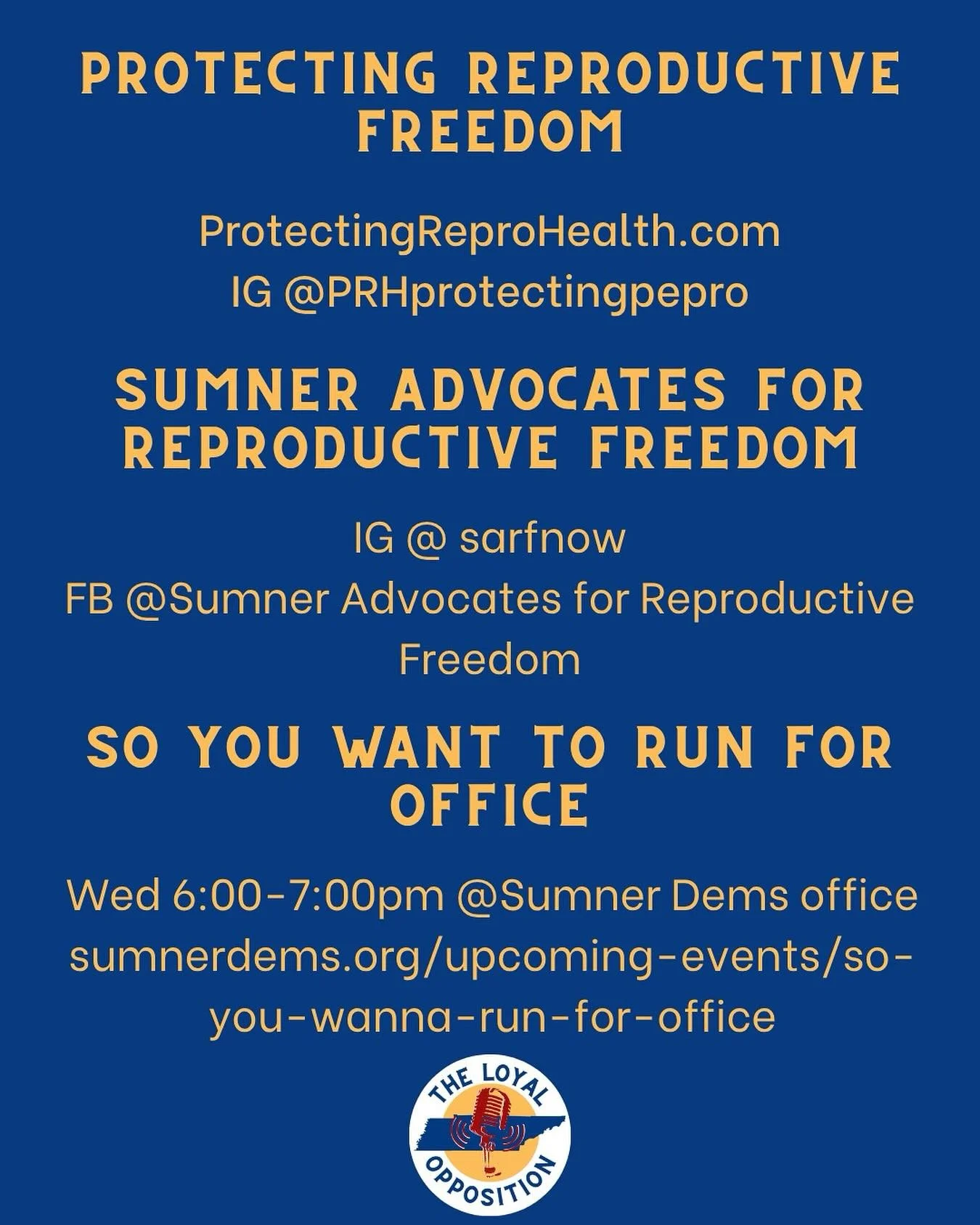 PROTECTING REPRODUCTIVE FREEDOM

ProtectingReproHealth.com
IG @PRHprotectingpepro

SUMNER ADVOCATES FOR REPRODUCTIVE FREEDOM

IG @ sarfnow
FB @Sumner Advocates for Reproductive Freedom

SO YOU WANT TO RUN FOR OFFICE

Wed 6:00-7:00pm @Sumner Dems office
sumnerdems.org/upcoming-events/so-you-wanna-run-for-office

THE LOYAL OPPOSITION